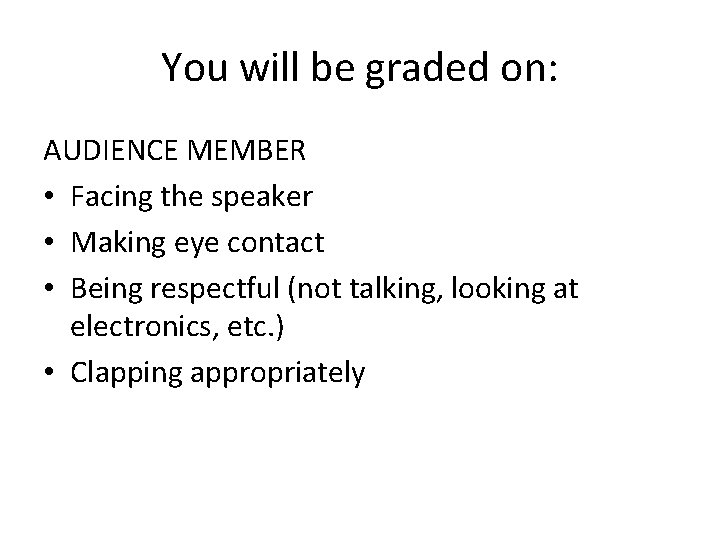 You will be graded on:

AUDIENCE MEMBER

• Facing the speaker
• Making eye contact
• Being respectful (not talking, looking at electronics, etc.)
• Clapping appropriately